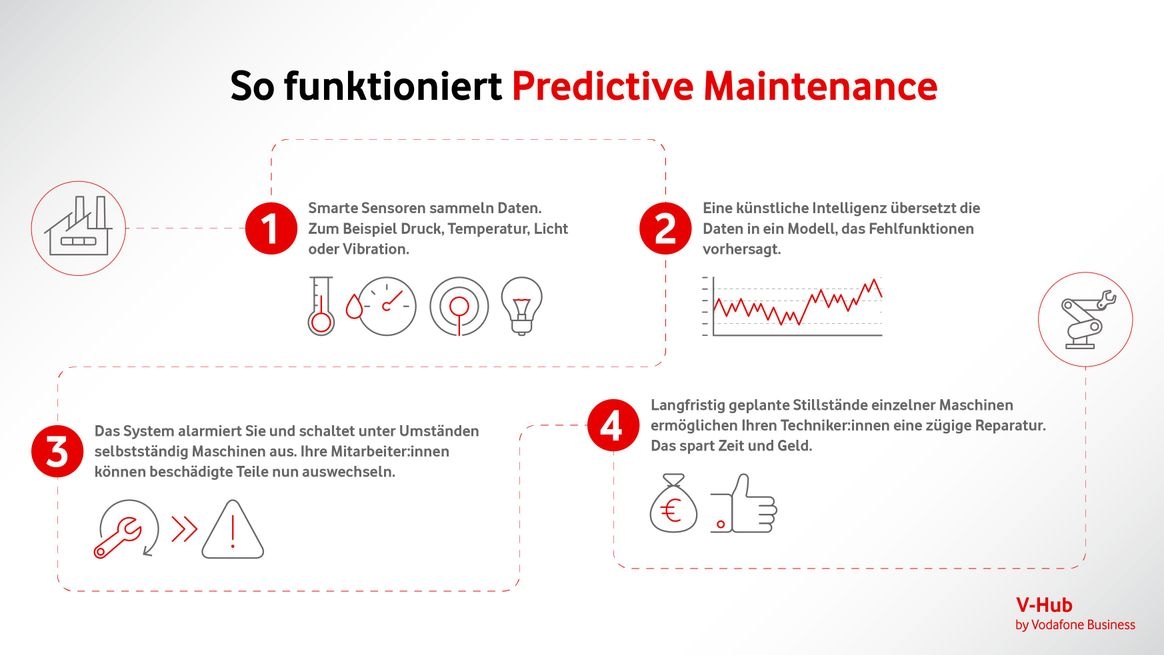 So funktioniert Predictive Maintenance

1
Smarte Sensoren sammeln Daten. Zum Beispiel Druck, Temperatur, Licht oder Vibration.

2
Eine künstliche Intelligenz übersetzt die Daten in ein Modell, das Fehlfunktionen vorhersagt.

3
Das System alarmiert Sie und schaltet unter Umständen selbstständig Maschinen aus. Ihre Mitarbeiter:innen können beschädigte Teile nun auswechseln.

4
Langfristig geplante Stillstände einzelner Maschinen ermöglichen Ihren Techniker:innen eine zügige Reparatur. Das spart Zeit und Geld.

€

V-Hub
by Vodafone Business